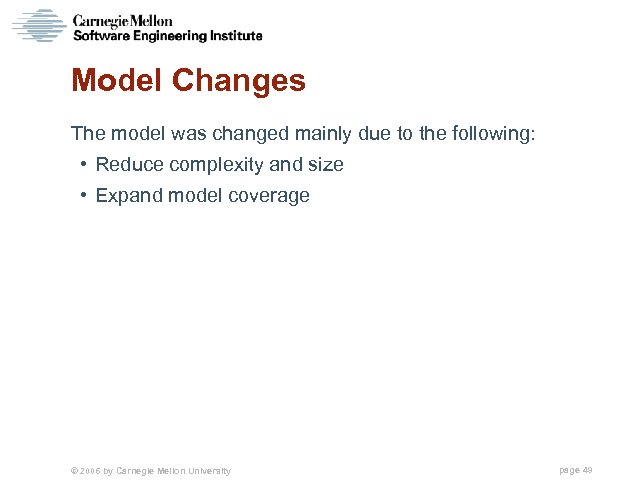 Carnegie Mellon
Software Engineering Institute

Model Changes

The model was changed mainly due to the following:
• Reduce complexity and size
• Expand model coverage

© 2006 by Carnegie Mellon University

page 49